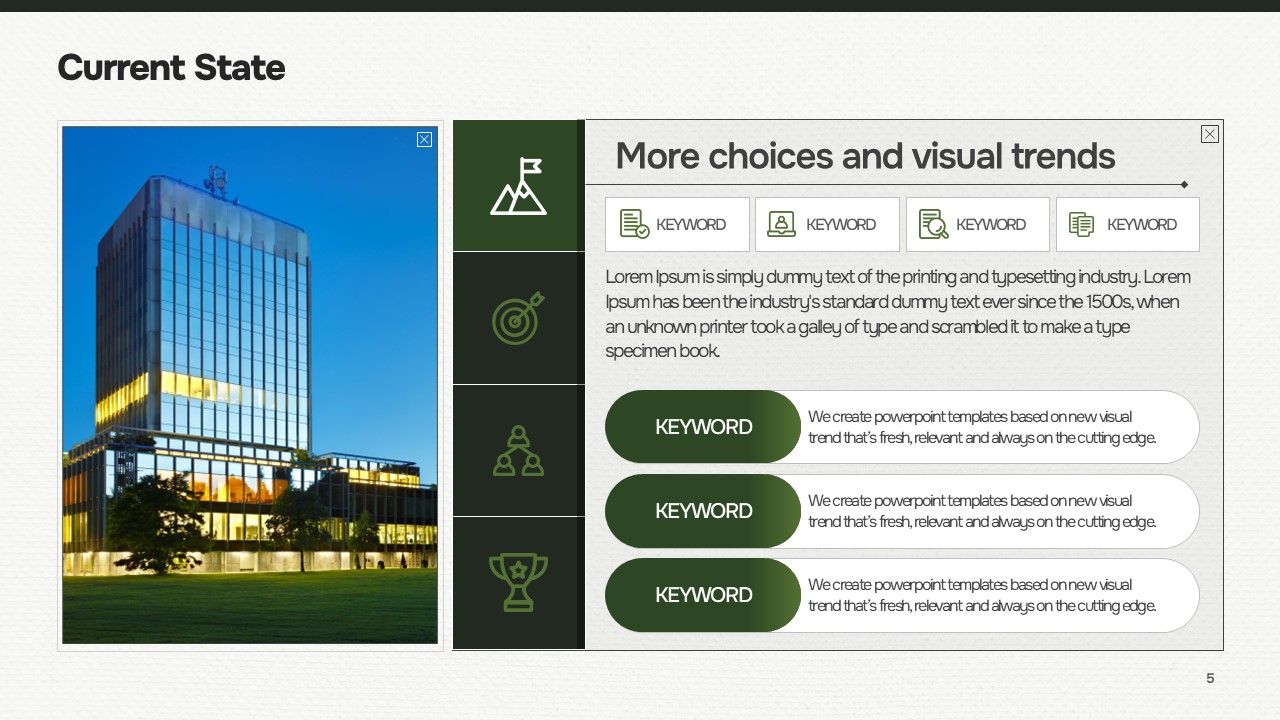 Current State

More choices and visual trends

KEYWORD

KEYWORD

KEYWORD

KEYWORD

Lorem Ipsum is simply dummy text of the printing and typesetting industry. Lorem Ipsum has been the industry's standard dummy text ever since the 1500s, when an unknown printer took a galley of type and scrambled it to make a type specimen book.

KEYWORD

We create powerpoint templates based on new visual trend that's fresh, relevant and always on the cutting edge.

KEYWORD

We create powerpoint templates based on new visual trend that's fresh, relevant and always on the cutting edge.

KEYWORD

We create powerpoint templates based on new visual trend that's fresh, relevant and always on the cutting edge.

5